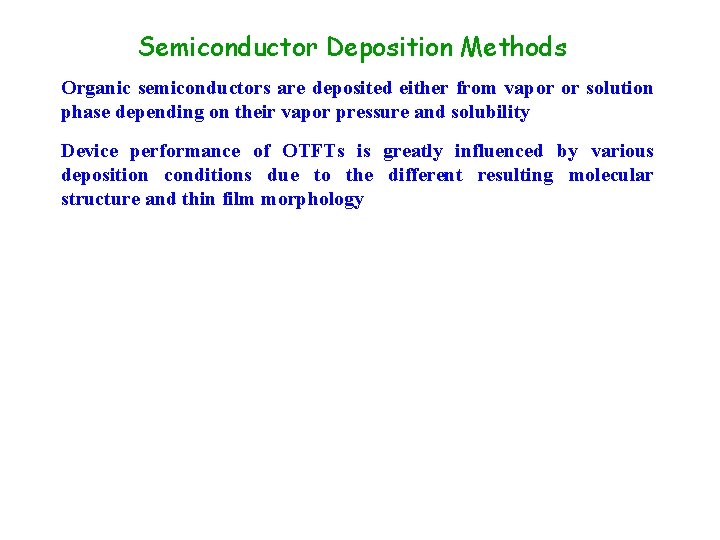 Semiconductor Deposition Methods

Organic semiconductors are deposited either from vapor or solution phase depending on their vapor pressure and solubility

Device performance of OTFTs is greatly influenced by various deposition conditions due to the different resulting molecular structure and thin film morphology